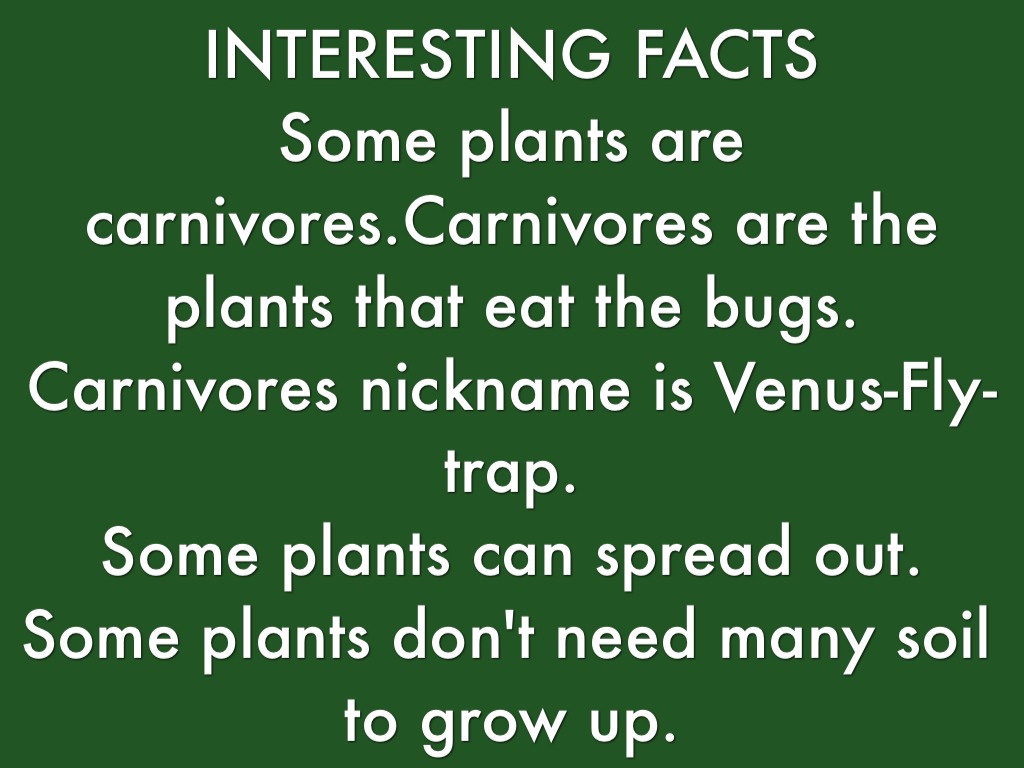 INTERESTING FACTS
Some plants are carnivores.Carnivores are the plants that eat the bugs. Carnivores nickname is Venus-Fly-trap.
Some plants can spread out.
Some plants don't need many soil to grow up.